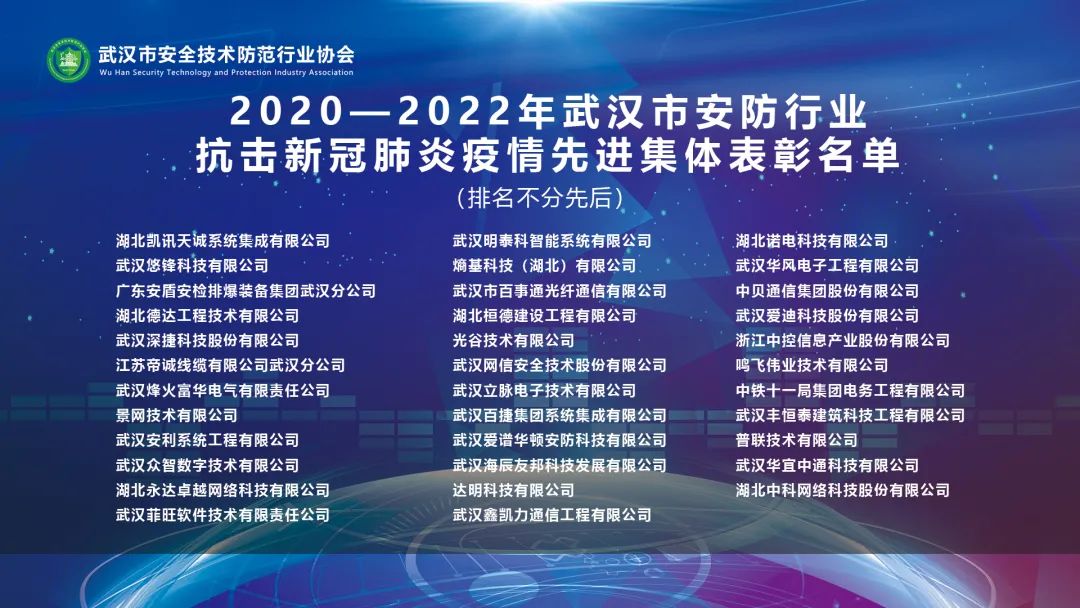 武汉市安全技术防范行业协会
Wu Han Security Technology and Protection Industry Association

2020—2022年武汉市安防行业
抗击新冠肺炎疫情先进集体表彰名单
(排名不分先后)

湖北凯讯天诚系统集成有限公司
武汉悠锋科技有限公司
广东安盾安检排爆装备集团武汉分公司
湖北德达工程技术有限公司
武汉深捷科技股份有限公司
江苏帝诚线缆有限公司武汉分公司
武汉烽火富华电气有限责任公司
景网技术有限公司
武汉安利系统工程有限公司
武汉众智数字技术有限公司
湖北永达卓越网络科技有限公司
武汉菲旺软件技术有限责任公司

武汉明泰科智能系统有限公司
熵基科技（湖北）有限公司
武汉市百事通光纤通信有限公司
湖北桓德建设工程有限公司
光谷技术有限公司
武汉网信安全技术股份有限公司
武汉立脉电子技术有限公司
武汉百捷集团系统集成有限公司
武汉爱谱华顿安防科技有限公司
武汉海辰友邦科技发展有限公司
达明科技有限公司
武汉鑫凯力通信工程有限公司

湖北诺电科技有限公司
武汉华风电子工程有限公司
中贝通信集团股份有限公司
武汉爱迪科技股份有限公司
浙江中控信息产业股份有限公司
鸣飞伟业技术有限公司
中铁十一局集团电务工程有限公司
武汉丰恒泰建筑科技工程有限公司
普联技术有限公司
武汉华宜中通科技有限公司
湖北中科网络科技股份有限公司